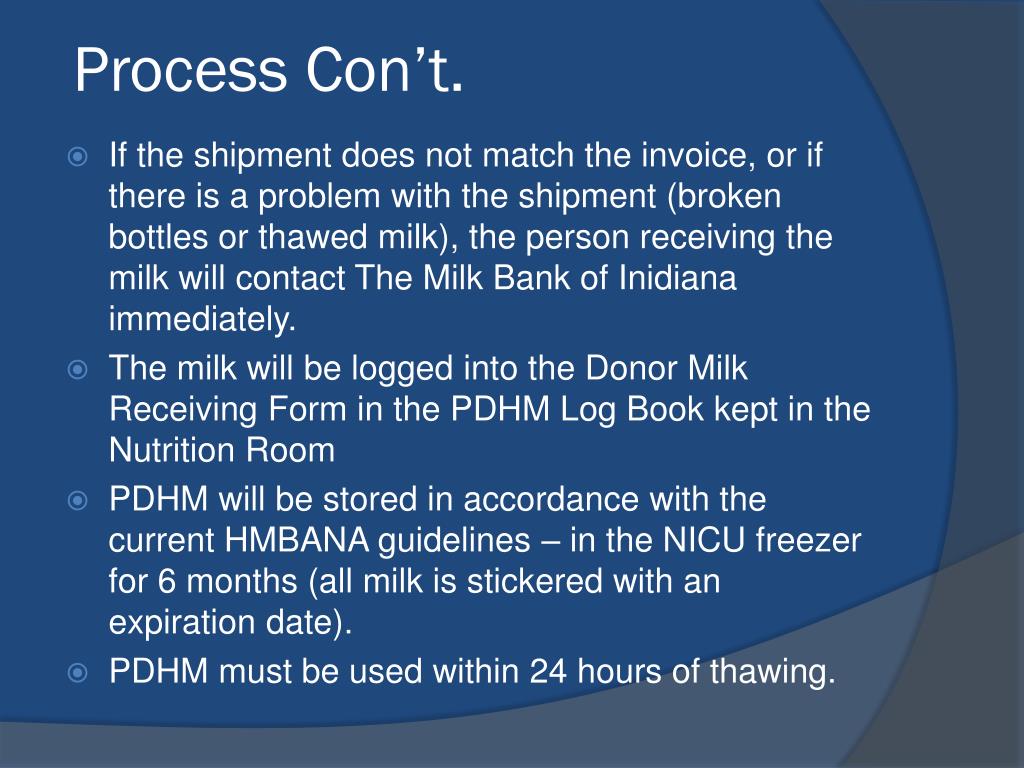 Process Con't.

If the shipment does not match the invoice, or if there is a problem with the shipment (broken bottles or thawed milk), the person receiving the milk will contact The Milk Bank of Inidiana immediately.

The milk will be logged into the Donor Milk Receiving Form in the PDHM Log Book kept in the Nutrition Room

PDHM will be stored in accordance with the current HMBANA guidelines – in the NICU freezer for 6 months (all milk is stickered with an expiration date).

PDHM must be used within 24 hours of thawing.